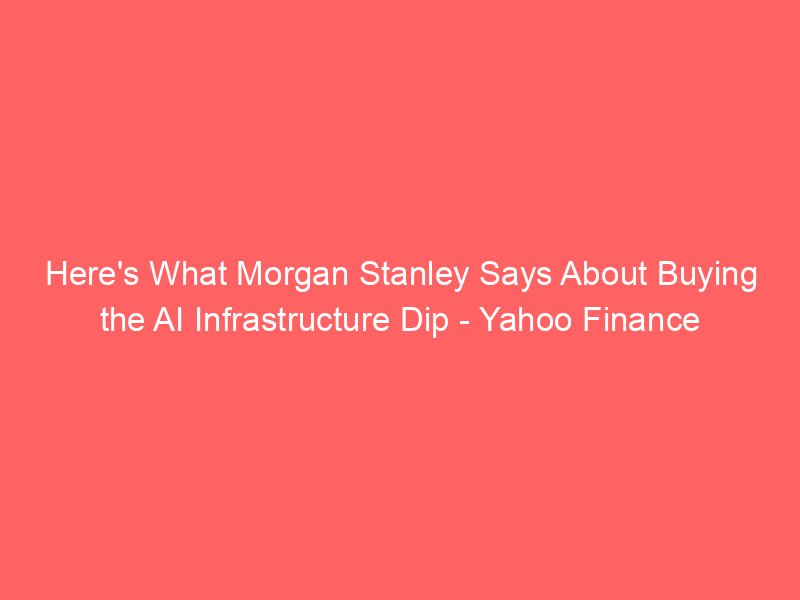 Here's What Morgan Stanley Says About Buying the AI Infrastructure Dip - Yahoo Finance